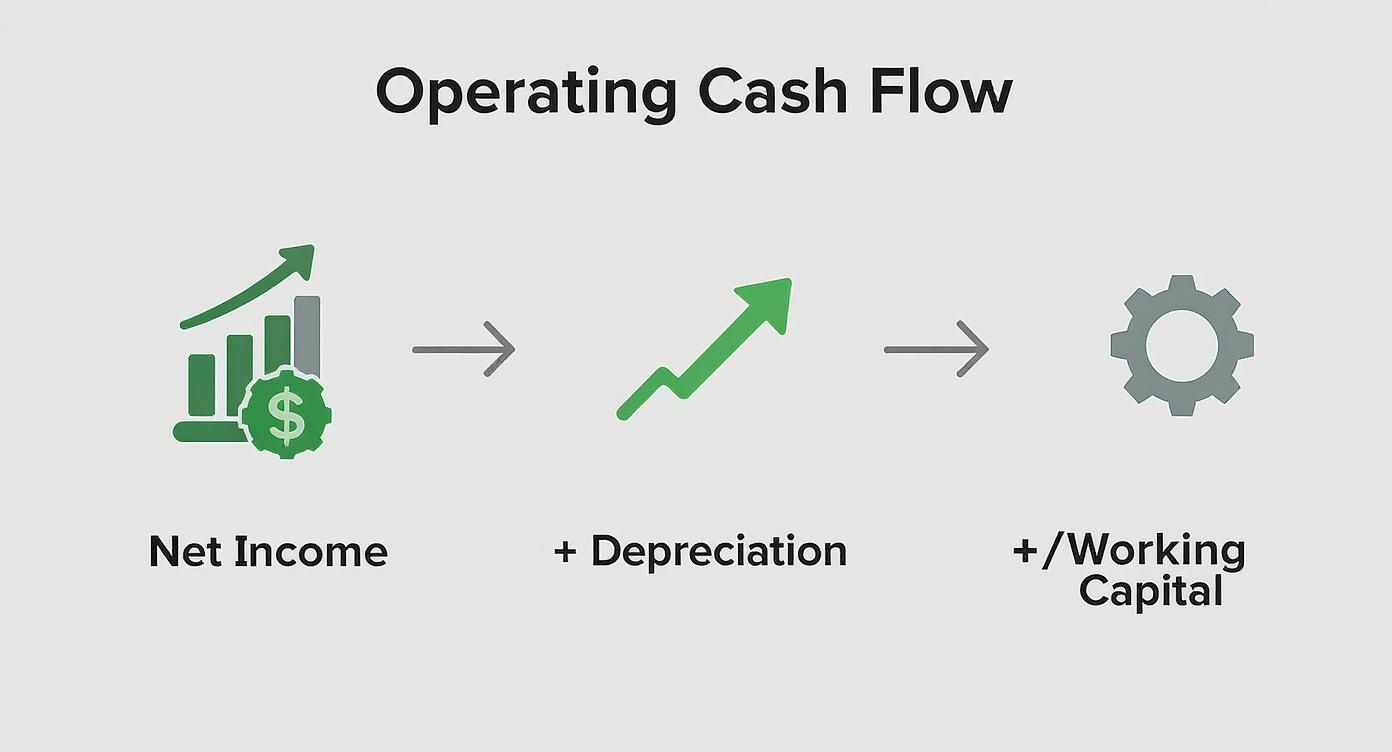 Operating Cash Flow

$

Net Income

+ Depreciation

+/Working Capital